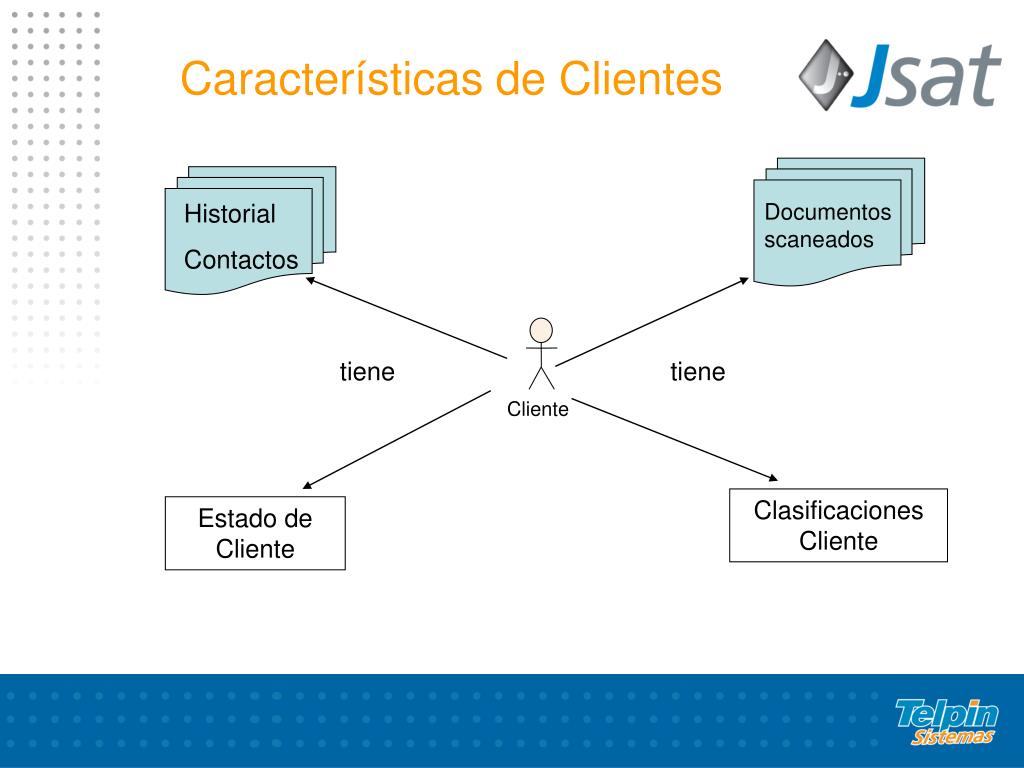 Características de Clientes

Jsat

Historial
Contactos

Documentos scaneados

tiene

tiene

Cliente

Estado de Cliente

Clasificaciones Cliente

Telpin Sistemas